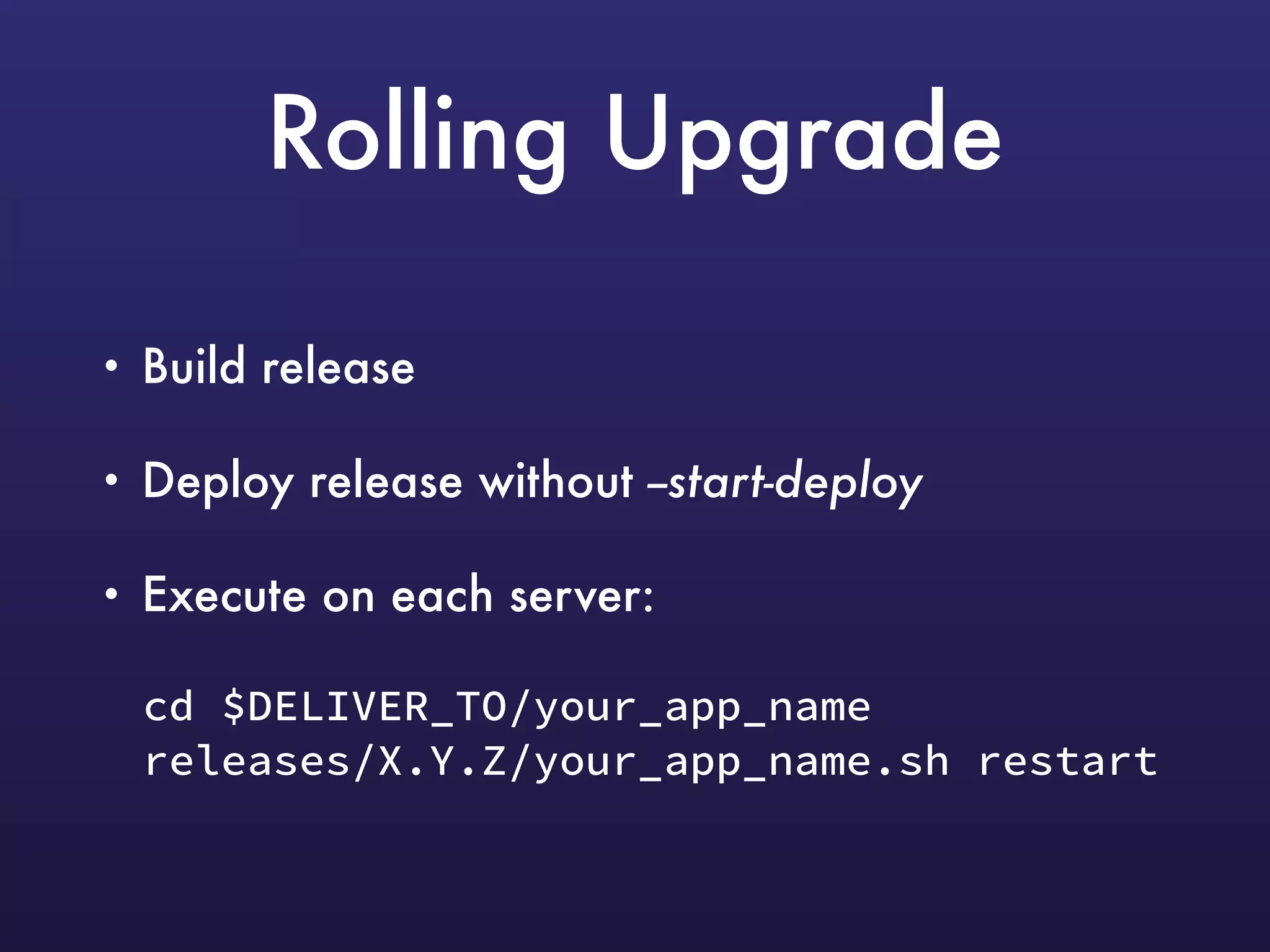 Rolling Upgrade

• Build release

• Deploy release without –start-deploy

• Execute on each server:

cd $DELIVER_TO/your_app_name
releases/X.Y.Z/your_app_name.sh restart